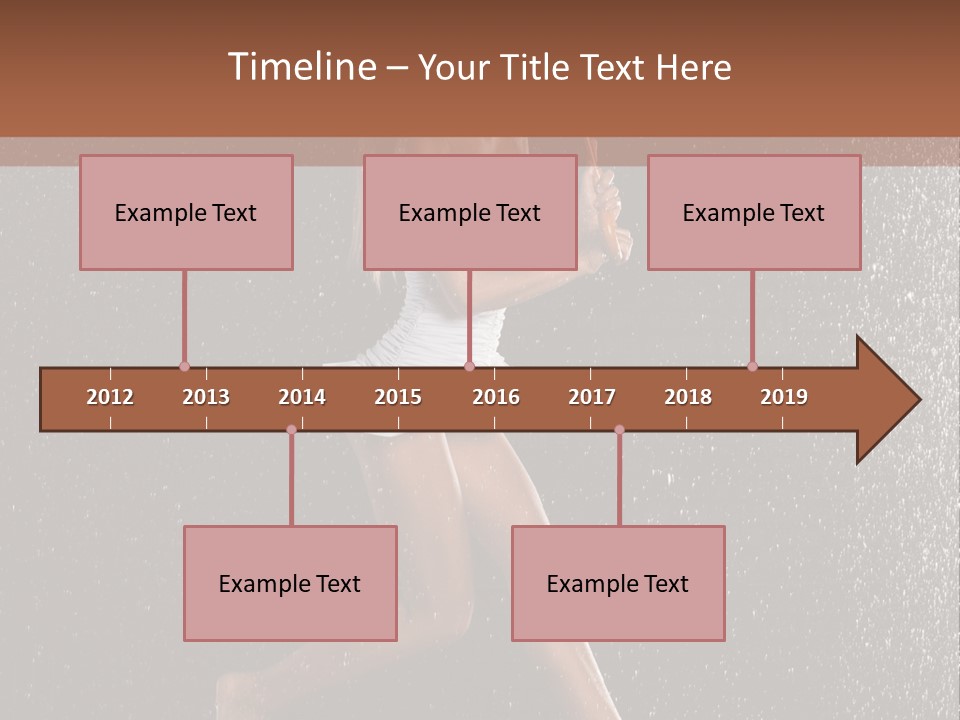 Timeline – Your Title Text Here

Example Text

Example Text

Example Text

2012 2013 2014 2015 2016 2017 2018 2019

Example Text

Example Text